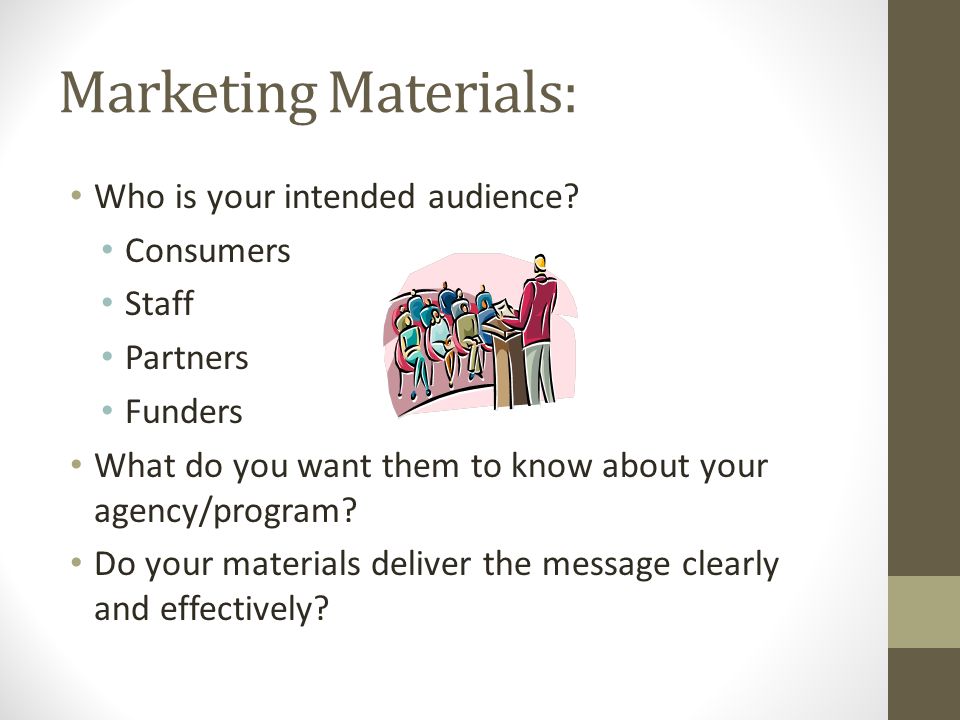 Marketing Materials:

• Who is your intended audience?
  • Consumers
  • Staff
  • Partners
  • Funders
• What do you want them to know about your agency/program?
• Do your materials deliver the message clearly and effectively?